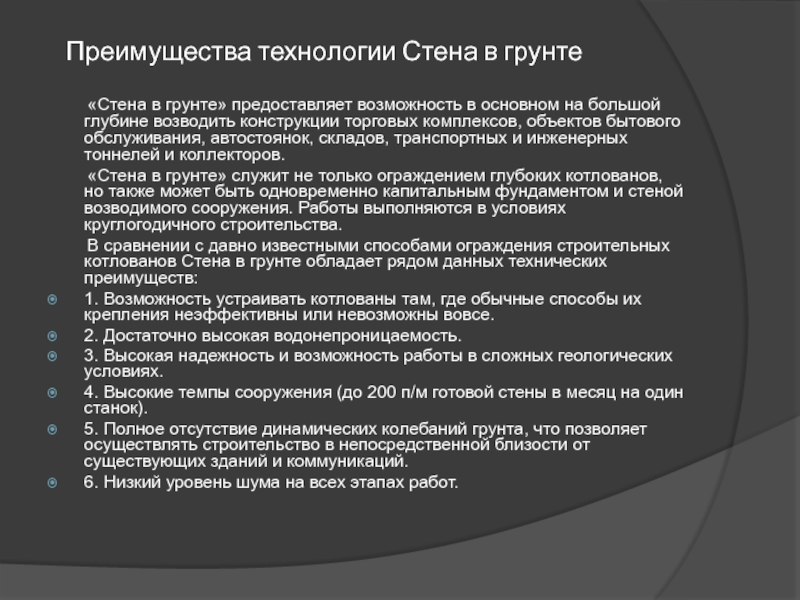 Преимущества технологии Стена в грунте

«Стена в грунте» предоставляет возможность в основном на большой глубине возводить конструкции торговых комплексов, объектов бытового обслуживания, автостоянок, складов, транспортных и инженерных тоннелей и коллекторов.

«Стена в грунте» служит не только ограждением глубоких котлованов, но также может быть одновременно капитальным фундаментом и стеной возводимого сооружения. Работы выполняются в условиях круглогодичного строительства.

В сравнении с давно известными способами ограждения строительных котлованов Стена в грунте обладает рядом данных технических преимуществ:

1. Возможность устраивать котлованы там, где обычные способы их крепления неэффективны или невозможны вовсе.
2. Достаточно высокая водонепроницаемость.
3. Высокая надежность и возможность работы в сложных геологических условиях.
4. Высокие темпы сооружения (до 200 п/м готовой стены в месяц на один станок).
5. Полное отсутствие динамических колебаний грунта, что позволяет осуществлять строительство в непосредственной близости от существующих зданий и коммуникаций.
6. Низкий уровень шума на всех этапах работ.